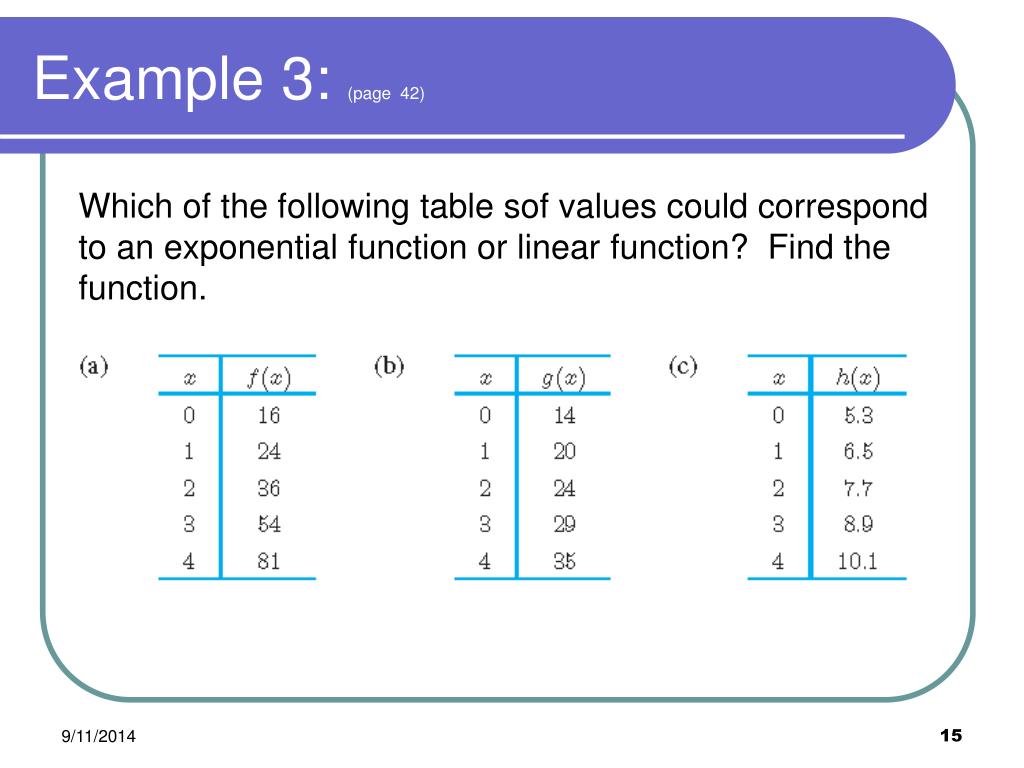 Example 3: (page 42)

Which of the following table sof values could correspond to an exponential function or linear function? Find the function.

(a)

| $x$ | $f(x)$ |
|---|---|
| 0 | 16 |
| 1 | 24 |
| 2 | 36 |
| 3 | 54 |
| 4 | 81 |

(b)

| $x$ | $g(x)$ |
|---|---|
| 0 | 14 |
| 1 | 20 |
| 2 | 24 |
| 3 | 29 |
| 4 | 35 |

(c)

| $x$ | $h(x)$ |
|---|---|
| 0 | 5.3 |
| 1 | 6.5 |
| 2 | 7.7 |
| 3 | 8.9 |
| 4 | 10.1 |

9/11/2014

15